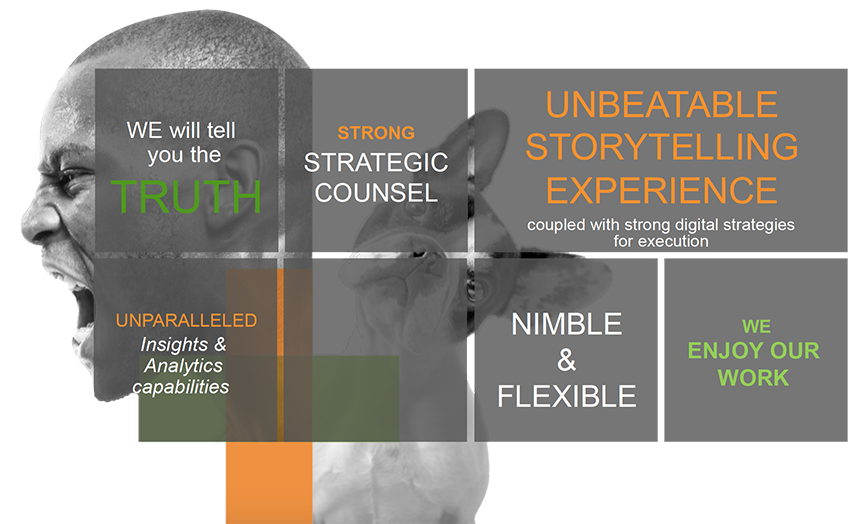 WE will tell you the TRUTH

STRONG
STRATEGIC COUNSEL

UNBEATABLE STORYTELLING EXPERIENCE
coupled with strong digital strategies for execution

UNPARALLELED
Insights & Analytics capabilities

NIMBLE & FLEXIBLE

WE
ENJOY OUR WORK